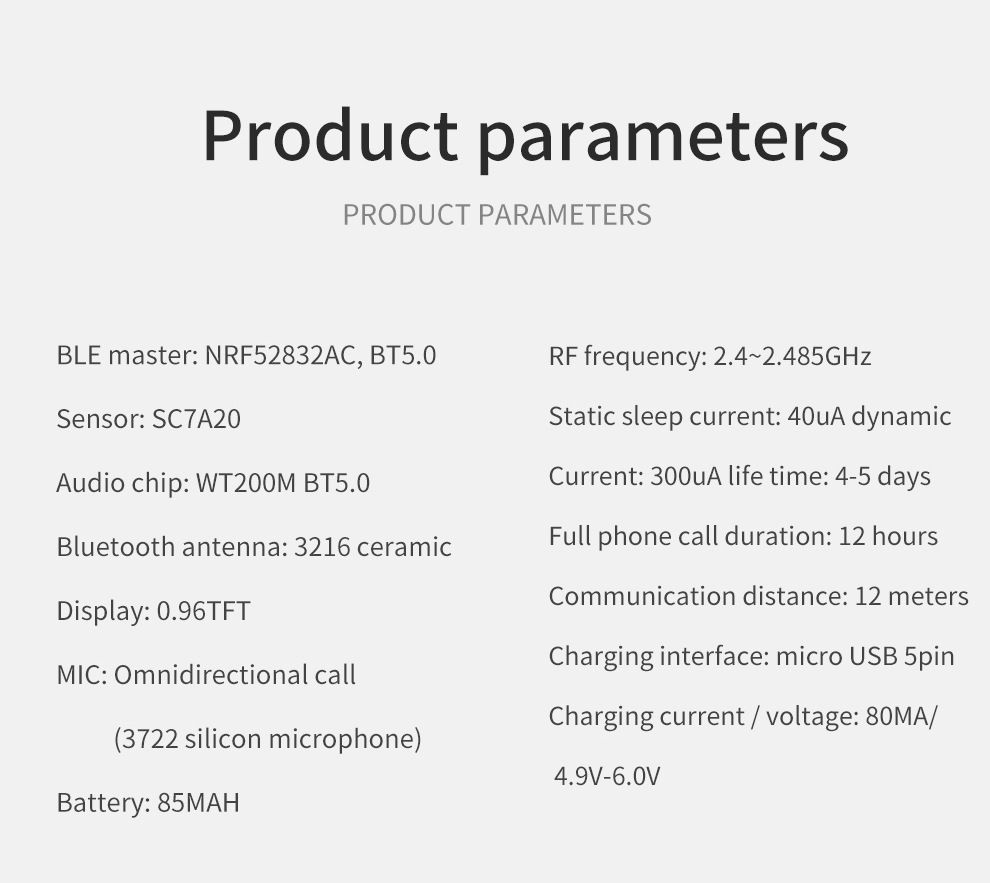 Product parameters

PRODUCT PARAMETERS

BLE master: NRF52832AC, BT5.0

Sensor: SC7A20

Audio chip: WT200M BT5.0

Bluetooth antenna: 3216 ceramic

Display: 0.96TFT

MIC: Omnidirectional call (3722 silicon microphone)

Battery: 85MAH

RF frequency: 2.4~2.485GHz

Static sleep current: 40uA dynamic

Current: 300uA life time: 4-5 days

Full phone call duration: 12 hours

Communication distance: 12 meters

Charging interface: micro USB 5pin

Charging current / voltage: 80MA/ 4.9V-6.0V